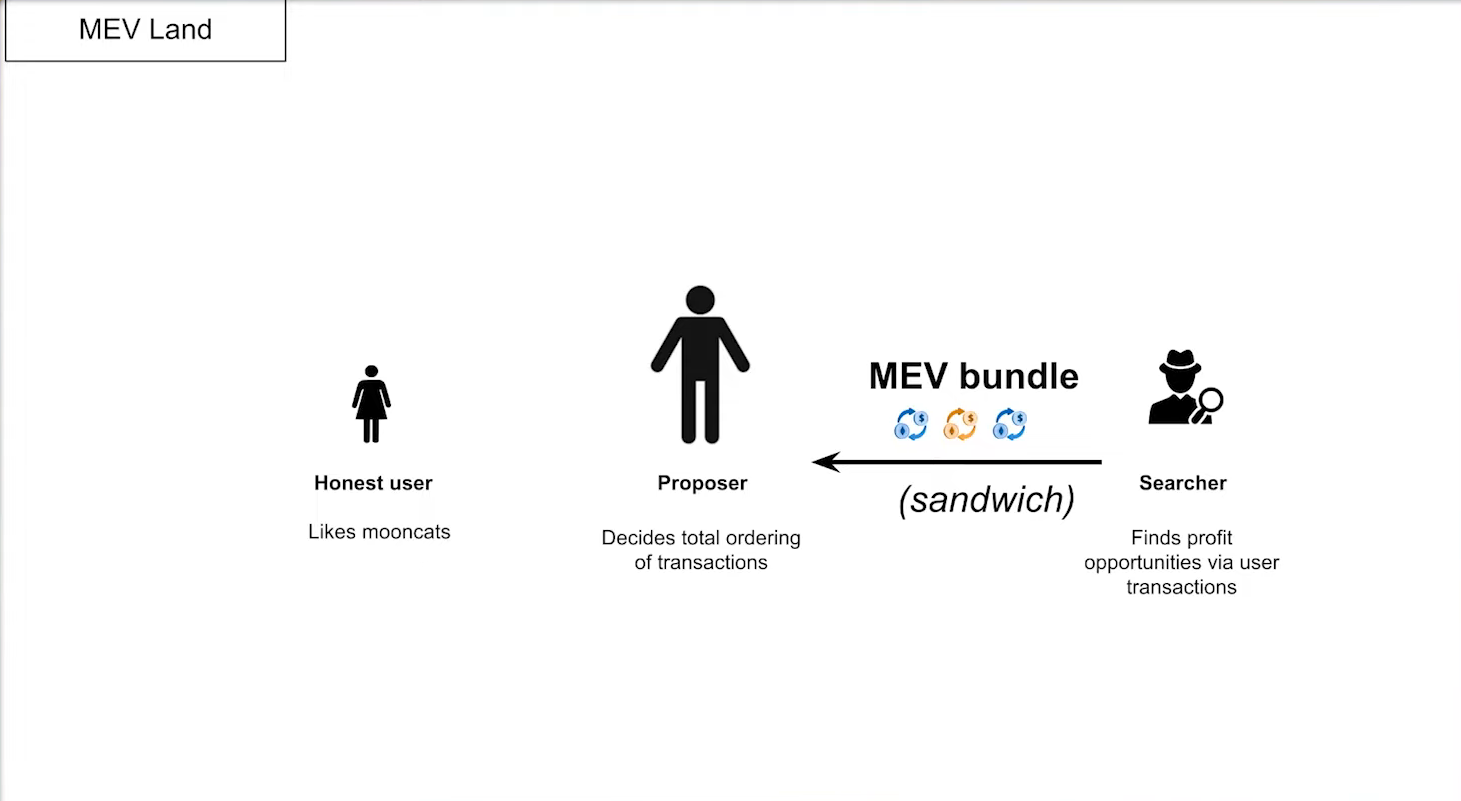 MEV Land

Honest user

Likes mooncats

Proposer

Decides total ordering of transactions

MEV bundle

(sandwich)

Searcher

Finds profit opportunities via user transactions